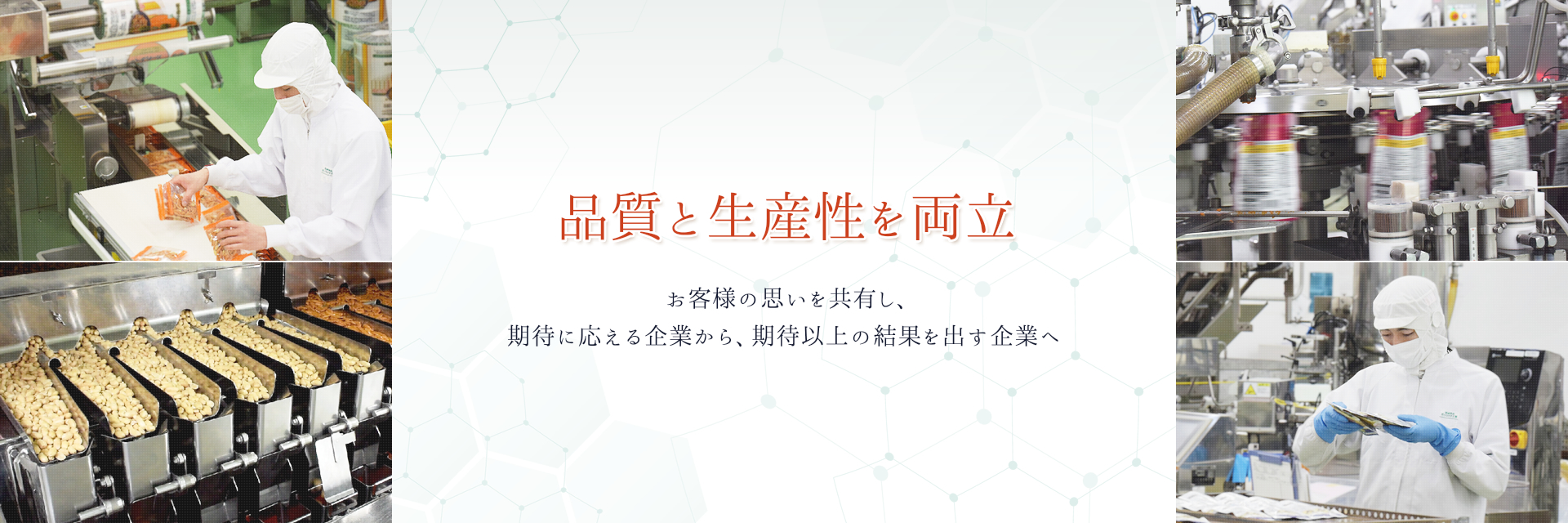 品質と生産性を両立

お客様の思いを共有し、
期待に応える企業から、期待以上の結果を出す企業へ